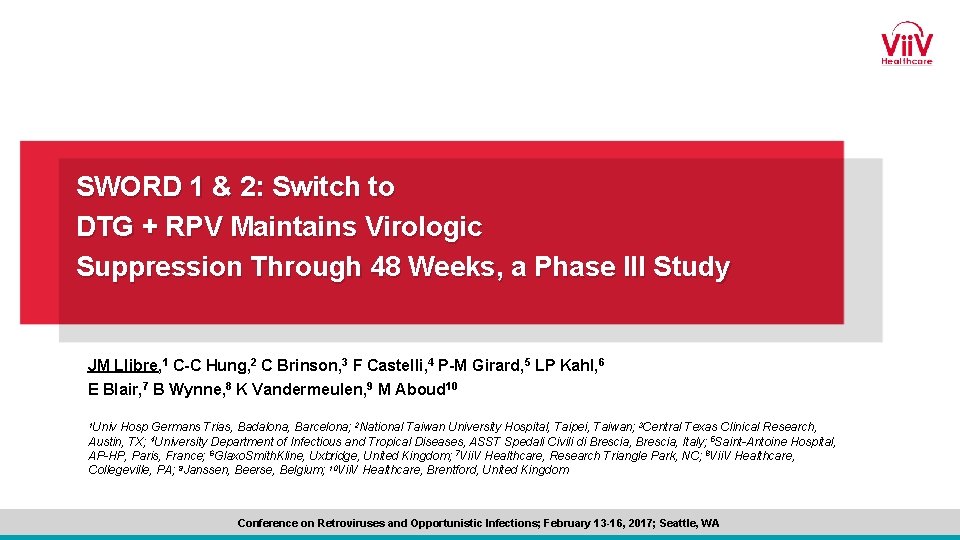 ViiV Healthcare

SWORD 1 & 2: Switch to DTG + RPV Maintains Virologic Suppression Through 48 Weeks, a Phase III Study

JM Llibre,$^1$ C-C Hung,$^2$ C Brinson,$^3$ F Castelli,$^4$ P-M Girard,$^5$ LP Kahl,$^6$ E Blair,$^7$ B Wynne,$^8$ K Vandermeulen,$^9$ M Aboud$^{10}$

$^1$Univ Hosp Germans Trias, Badalona, Barcelona; $^2$National Taiwan University Hospital, Taipei, Taiwan; $^3$Central Texas Clinical Research, Austin, TX; $^4$University Department of Infectious and Tropical Diseases, ASST Spedali Civili di Brescia, Brescia, Italy; $^5$Saint-Antoine Hospital, AP-HP, Paris, France; $^6$GlaxoSmithKline, Uxbridge, United Kingdom; $^7$ViiV Healthcare, Research Triangle Park, NC; $^8$ViiV Healthcare, Collegeville, PA; $^9$Janssen, Beerse, Belgium; $^{10}$ViiV Healthcare, Brentford, United Kingdom

Conference on Retroviruses and Opportunistic Infections; February 13-16, 2017; Seattle, WA